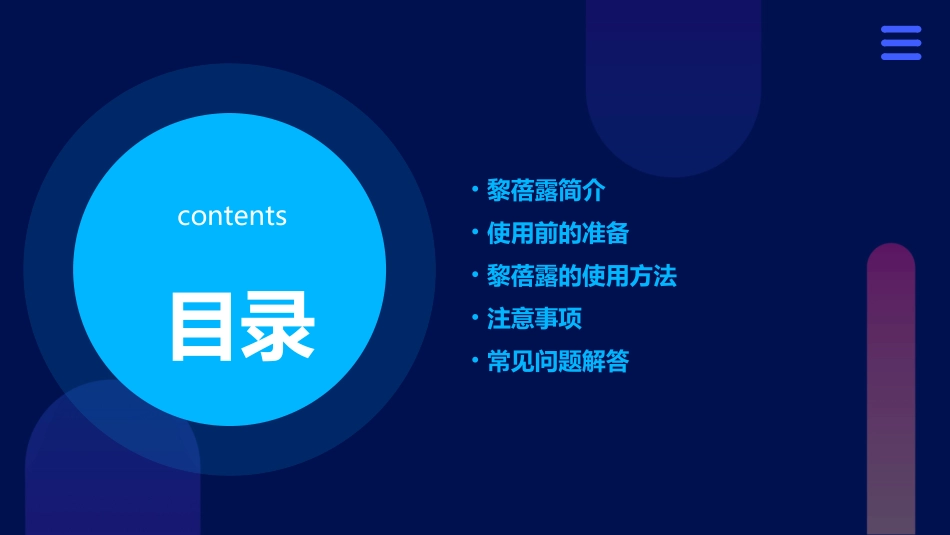 contents

目录

· 黎蓓露简介
· 使用前的准备
· 黎蓓露的使用方法
· 注意事项
· 常见问题解答